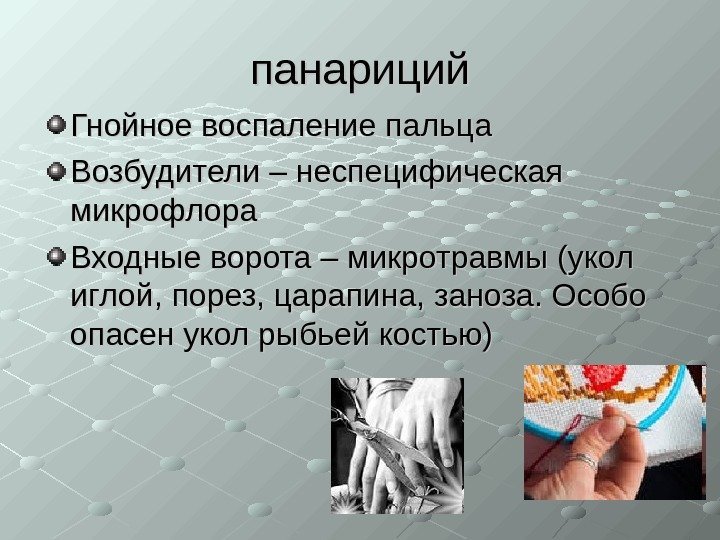 панариций

Гнойное воспаление пальца

Возбудители – неспецифическая микрофлора

Входные ворота – микротравмы (укол иглой, порез, царапина, заноза. Особо опасен укол рыбьей костью)